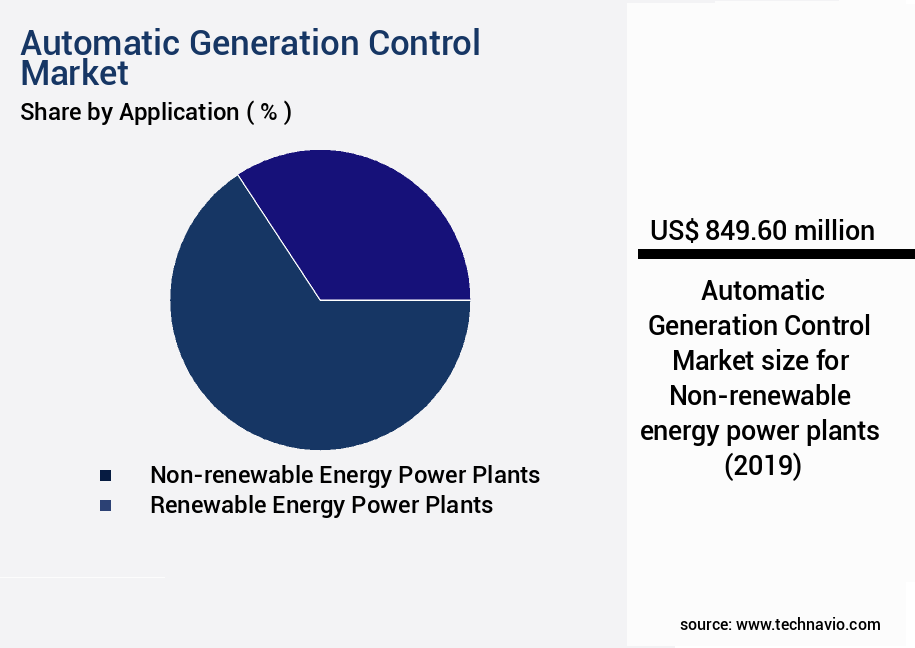 Automatic Generation Control Market
Share by Application ( % )

Non-renewable Energy Power Plants
Renewable Energy Power Plants

US$ 849.60 million

Automatic Generation Control Market size for Non-renewable energy power plants (2019)

source: www.technavio.com